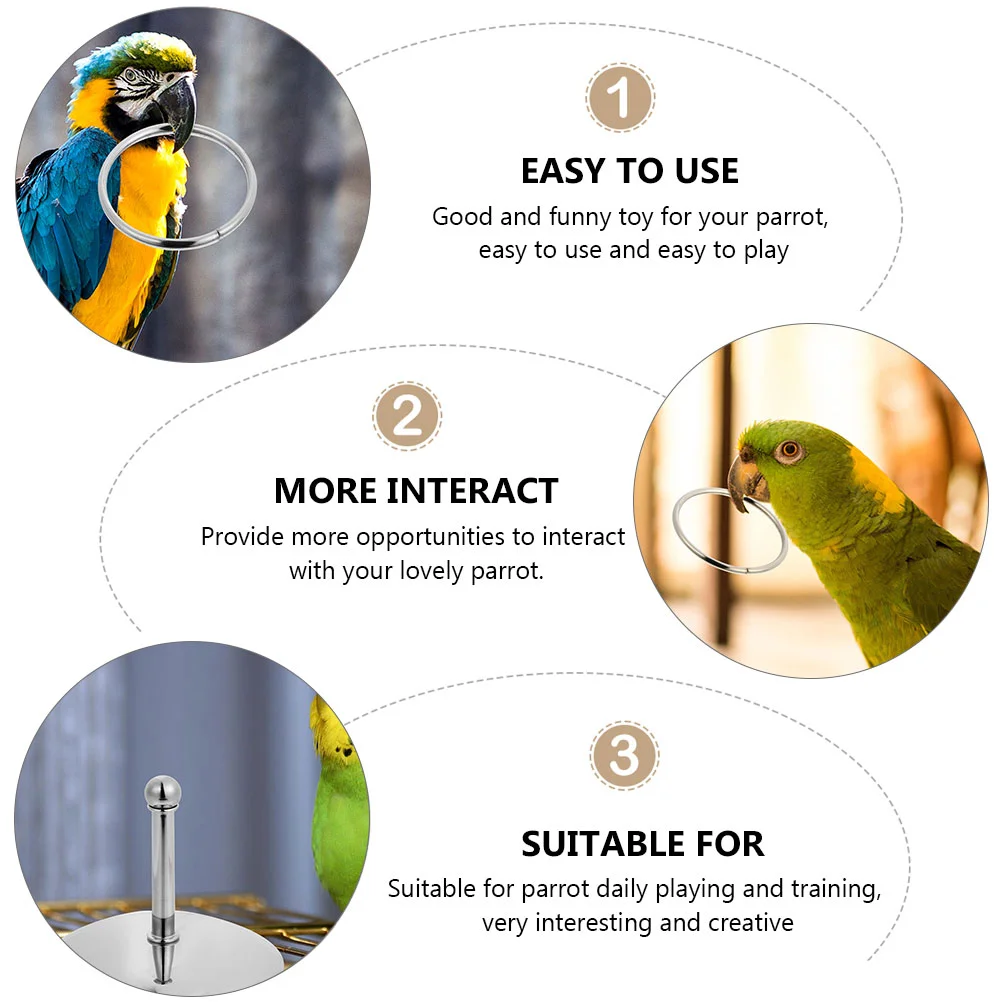 1

EASY TO USE

Good and funny toy for your parrot, easy to use and easy to play

2

MORE INTERACT

Provide more opportunities to interact with your lovely parrot.

3

SUITABLE FOR

Suitable for parrot daily playing and training, very interesting and creative